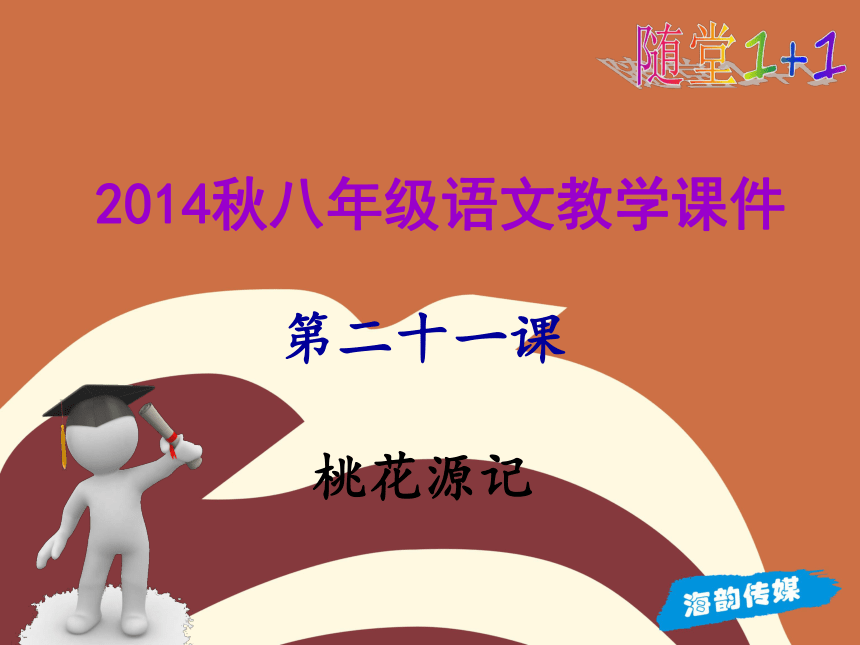 随堂1+1

2014秋八年级语文教学课件

第二十一课

桃花源记

海韵传媒